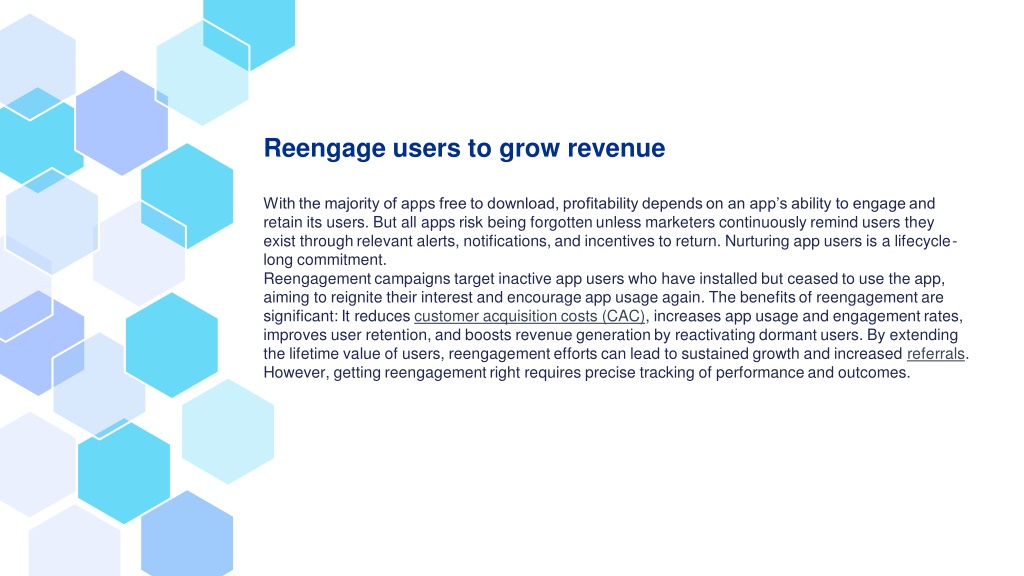 Reengage users to grow revenue

With the majority of apps free to download, profitability depends on an app's ability to engage and retain its users. But all apps risk being forgotten unless marketers continuously remind users they exist through relevant alerts, notifications, and incentives to return. Nurturing app users is a lifecycle-long commitment.
Reengagement campaigns target inactive app users who have installed but ceased to use the app, aiming to reignite their interest and encourage app usage again. The benefits of reengagement are significant: It reduces customer acquisition costs (CAC), increases app usage and engagement rates, improves user retention, and boosts revenue generation by reactivating dormant users. By extending the lifetime value of users, reengagement efforts can lead to sustained growth and increased referrals. However, getting reengagement right requires precise tracking of performance and outcomes.